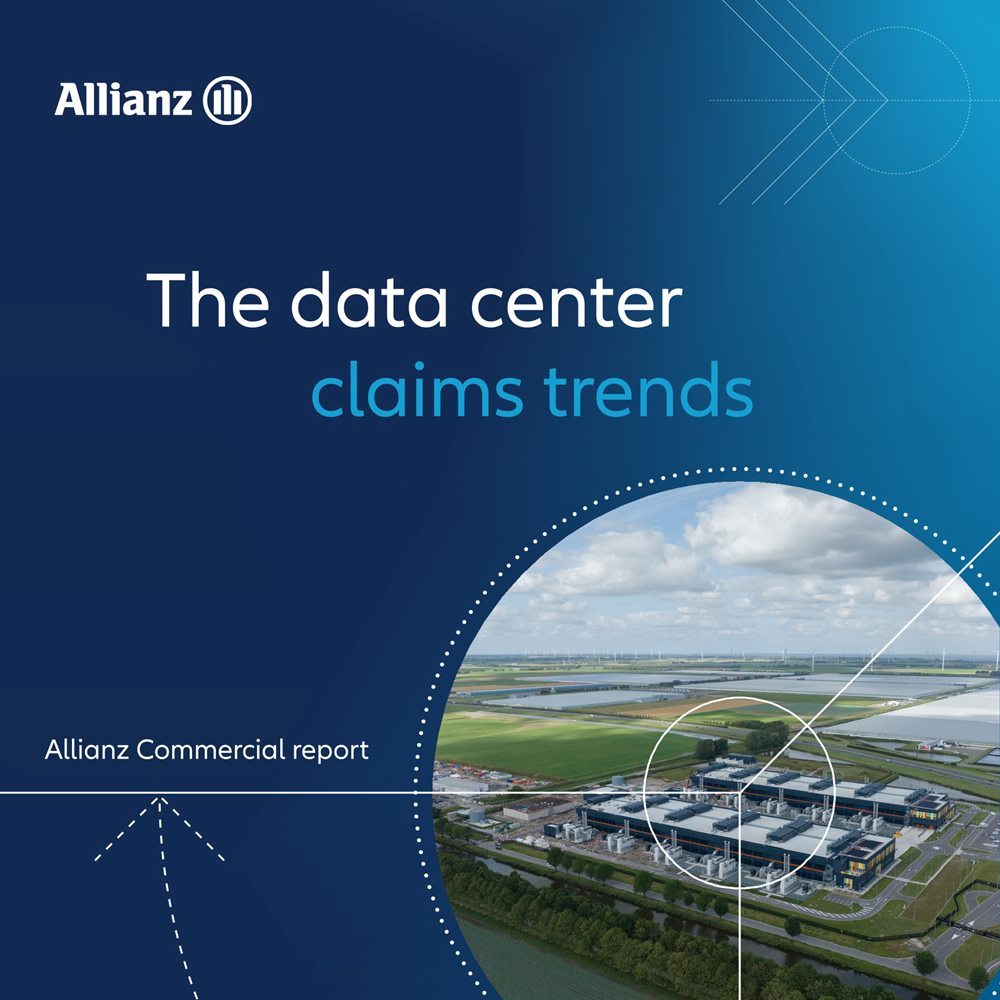 Allianz

The data center claims trends

Allianz Commercial report